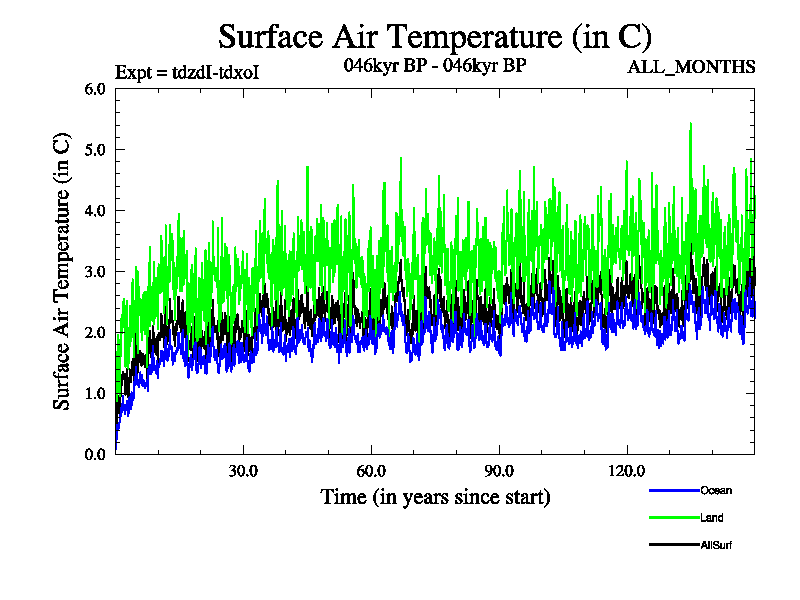 Surface Air Temperature (in C)

Expt = tdzdI-tdxoI

046kyr BP - 046kyr BP

ALL_MONTHS

Surface Air Temperature (in C)

6.0
5.0
4.0
3.0
2.0
1.0
0.0

30.0
60.0
90.0
120.0

Time (in years since start)

Ocean
Land
AllSurf